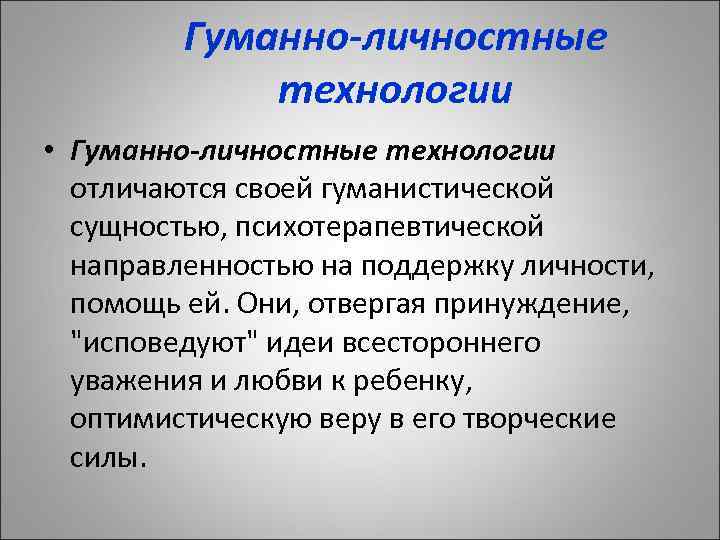 Гуманно-личностные технологии

• Гуманно-личностные технологии отличаются своей гуманистической сущностью, психотерапевтической направленностью на поддержку личности, помощь ей. Они, отвергая принуждение, "исповедуют" идеи всестороннего уважения и любви к ребенку, оптимистическую веру в его творческие силы.